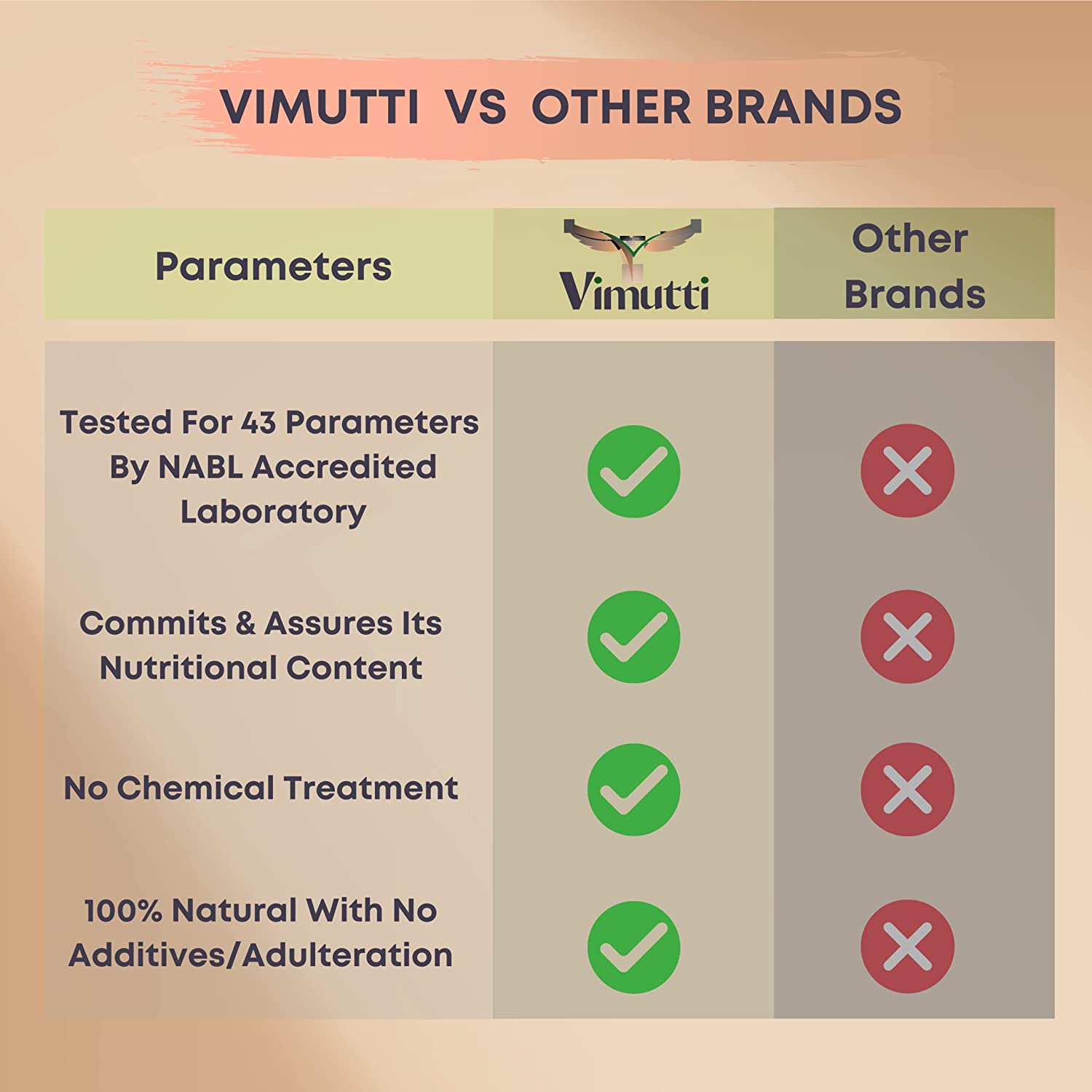 VIMUTTI VS OTHER BRANDS

| Parameters | Vimutti | Other Brands |
|---|---|---|
| Tested For 43 Parameters By NABL Accredited Laboratory | ✓ | ✗ |
| Commits & Assures Its Nutritional Content | ✓ | ✗ |
| No Chemical Treatment | ✓ | ✗ |
| 100% Natural With No Additives/Adulteration | ✓ | ✗ |